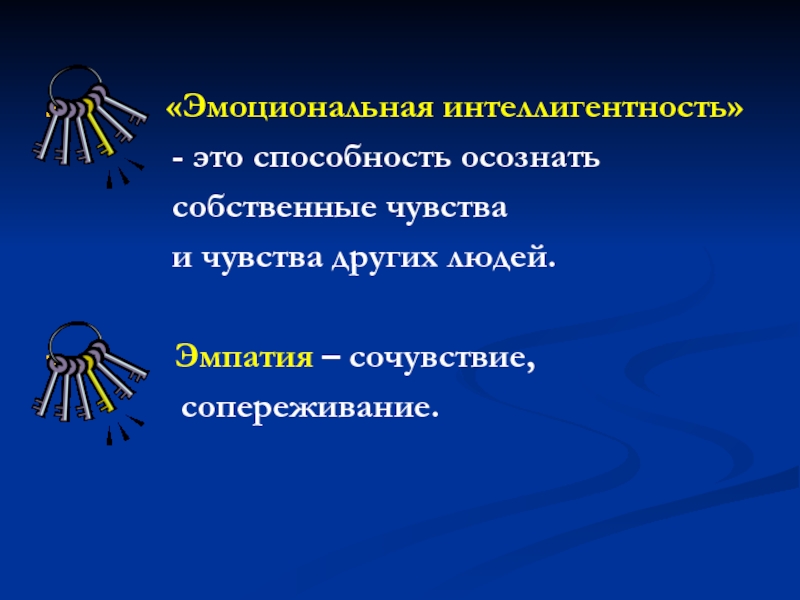 «Эмоциональная интеллигентность» - это способность осознать собственные чувства и чувства других людей.

Эмпатия – сочувствие, сопереживание.